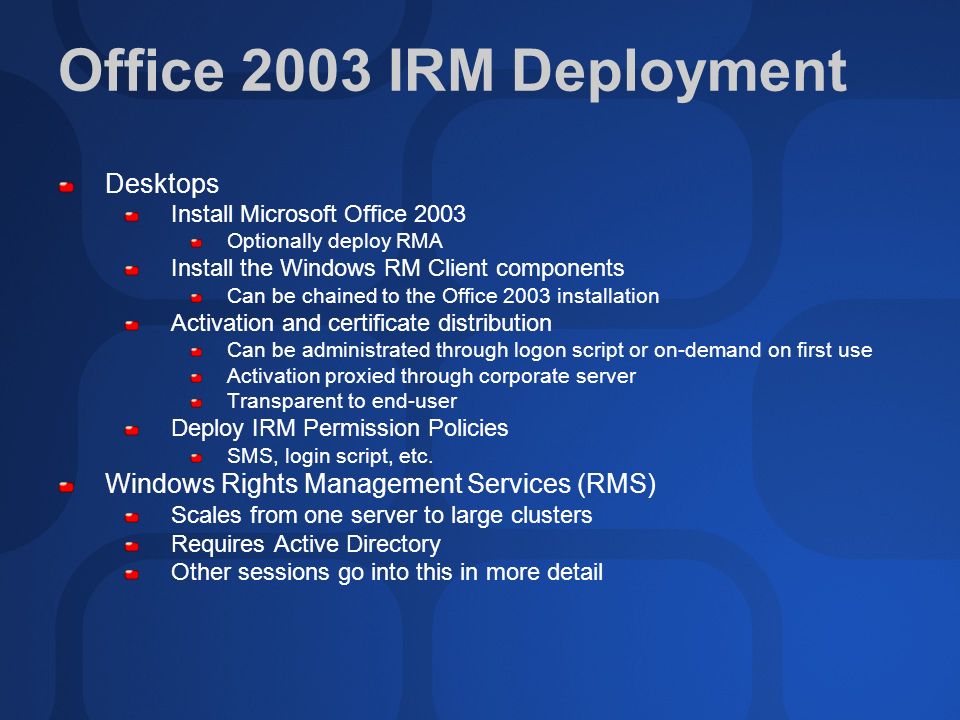 Office 2003 IRM Deployment

Desktops
Install Microsoft Office 2003
Optionally deploy RMA
Install the Windows RM Client components
Can be chained to the Office 2003 installation
Activation and certificate distribution
Can be administrated through logon script or on-demand on first use
Activation proxied through corporate server
Transparent to end-user
Deploy IRM Permission Policies
SMS, login script, etc.
Windows Rights Management Services (RMS)
Scales from one server to large clusters
Requires Active Directory
Other sessions go into this in more detail